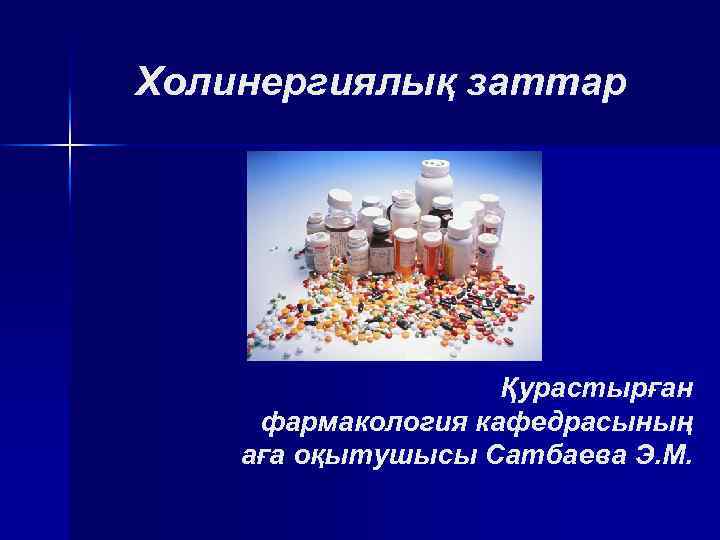 Холинергиялық заттар

Құрастырған фармакология кафедрасының аға оқытушысы Сатбаева Э.М.